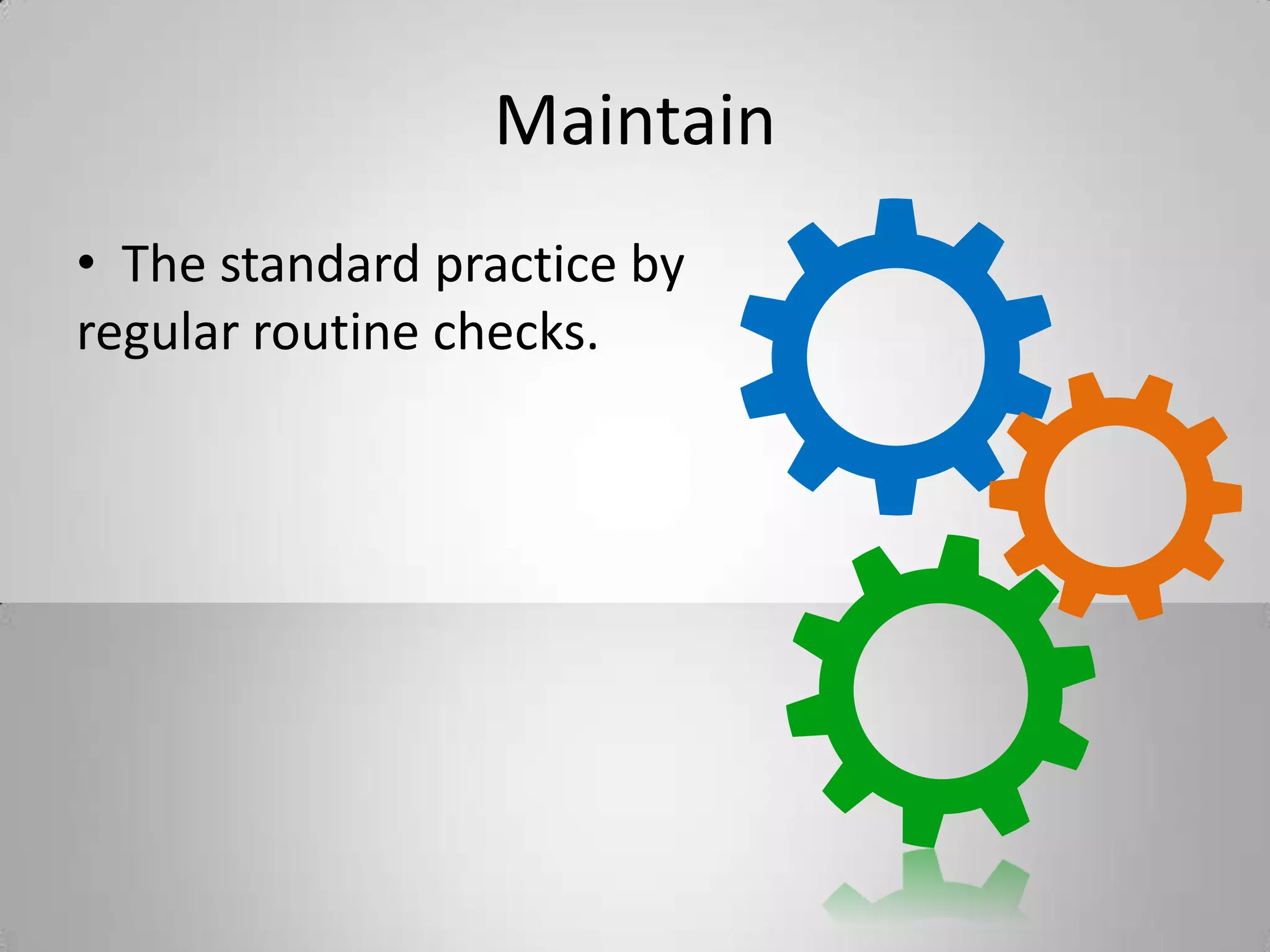 Maintain

• The standard practice by regular routine checks.